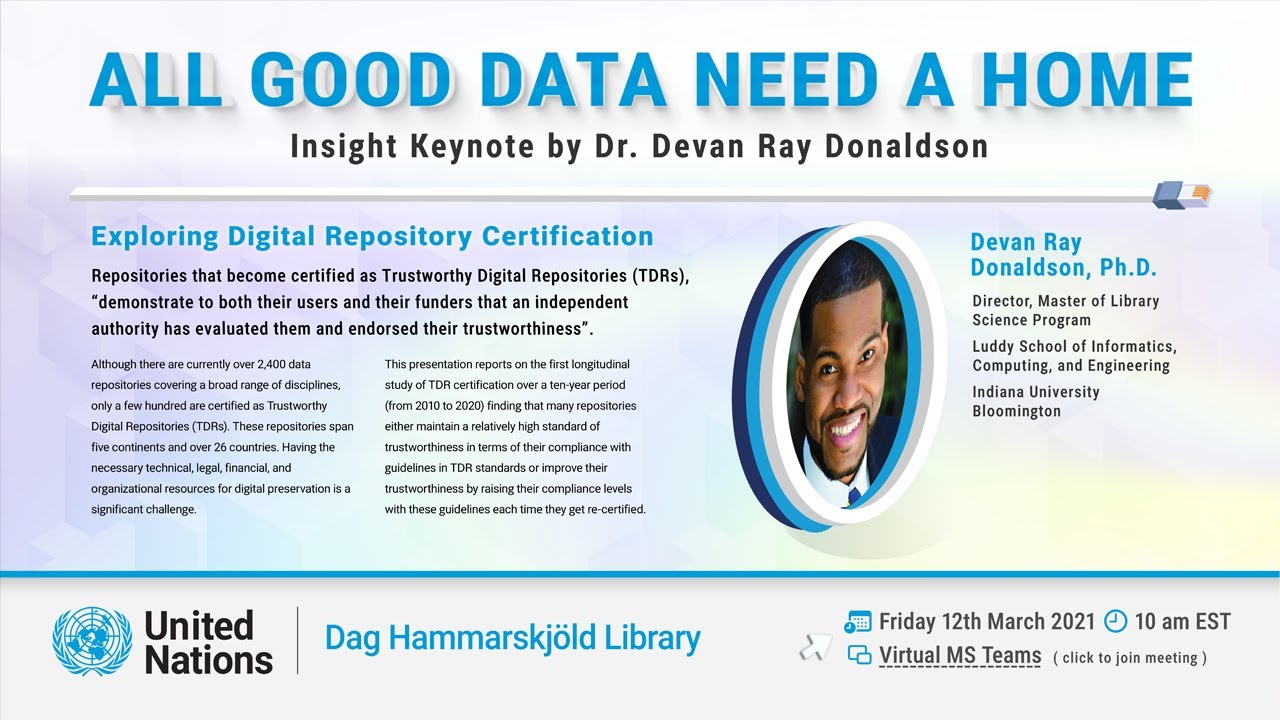 ALL GOOD DATA NEED A HOME

Insight Keynote by Dr. Devan Ray Donaldson

Exploring Digital Repository Certification

Repositories that become certified as Trustworthy Digital Repositories (TDRs), “demonstrate to both their users and their funders that an independent authority has evaluated them and endorsed their trustworthiness”.

Although there are currently over 2,400 data repositories covering a broad range of disciplines, only a few hundred are certified as Trustworthy Digital Repositories (TDRs). These repositories span five continents and over 26 countries. Having the necessary technical, legal, financial, and organizational resources for digital preservation is a significant challenge.

This presentation reports on the first longitudinal study of TDR certification over a ten-year period (from 2010 to 2020) finding that many repositories either maintain a relatively high standard of trustworthiness in terms of their compliance with guidelines in TDR standards or improve their trustworthiness by raising their compliance levels with these guidelines each time they get re-certified.

Devan Ray Donaldson, Ph.D.

Director, Master of Library Science Program

Luddy School of Informatics, Computing, and Engineering

Indiana University Bloomington

United Nations

Dag Hammarskjöld Library

Friday 12th March 2021 10 am EST

Virtual MS Teams ( click to join meeting )